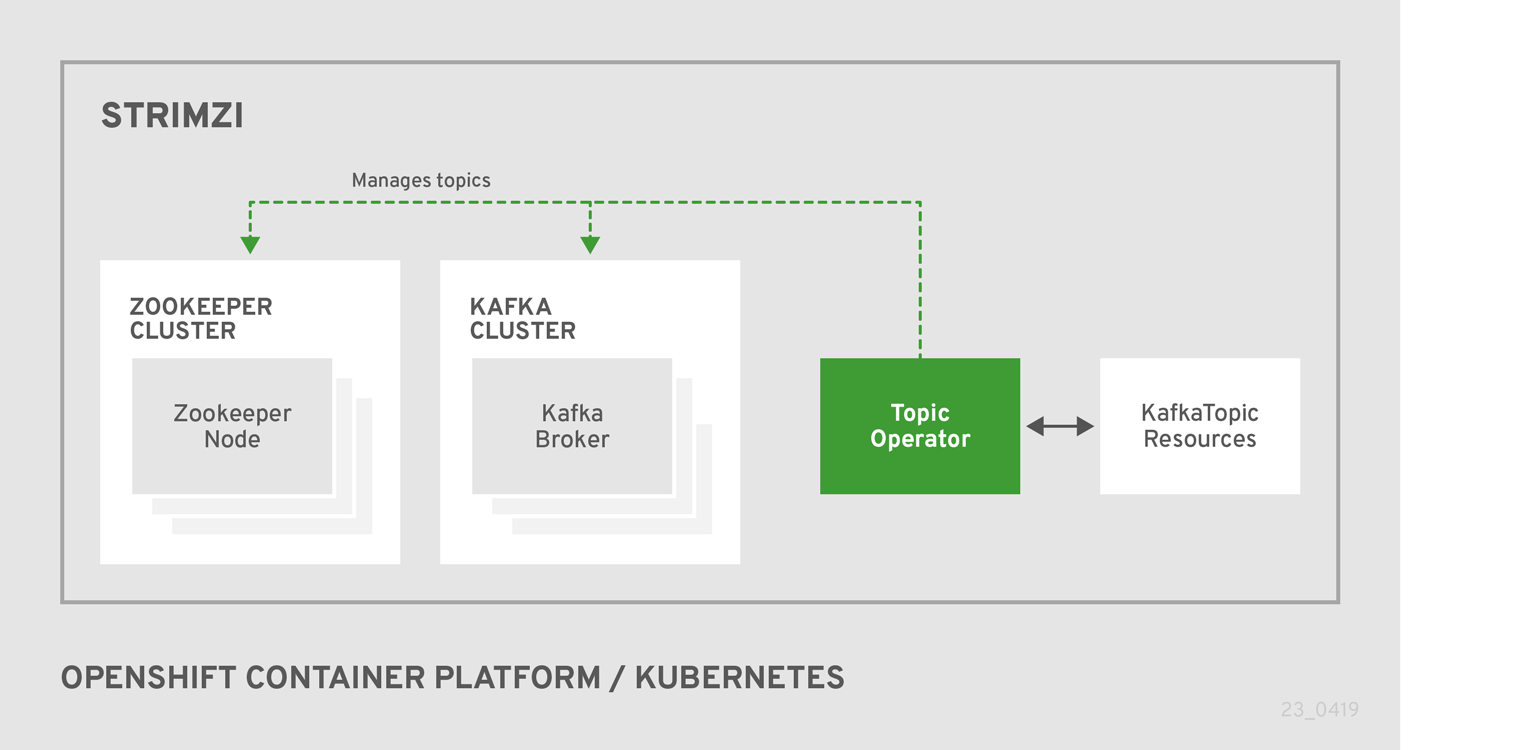 STRIMZI

Manages topics

ZOOKEEPER CLUSTER

Zookeeper Node

KAFKA CLUSTER

Kafka Broker

Topic Operator

KafkaTopic Resources

OPENSHIFT CONTAINER PLATFORM / KUBERNETES

23_0419